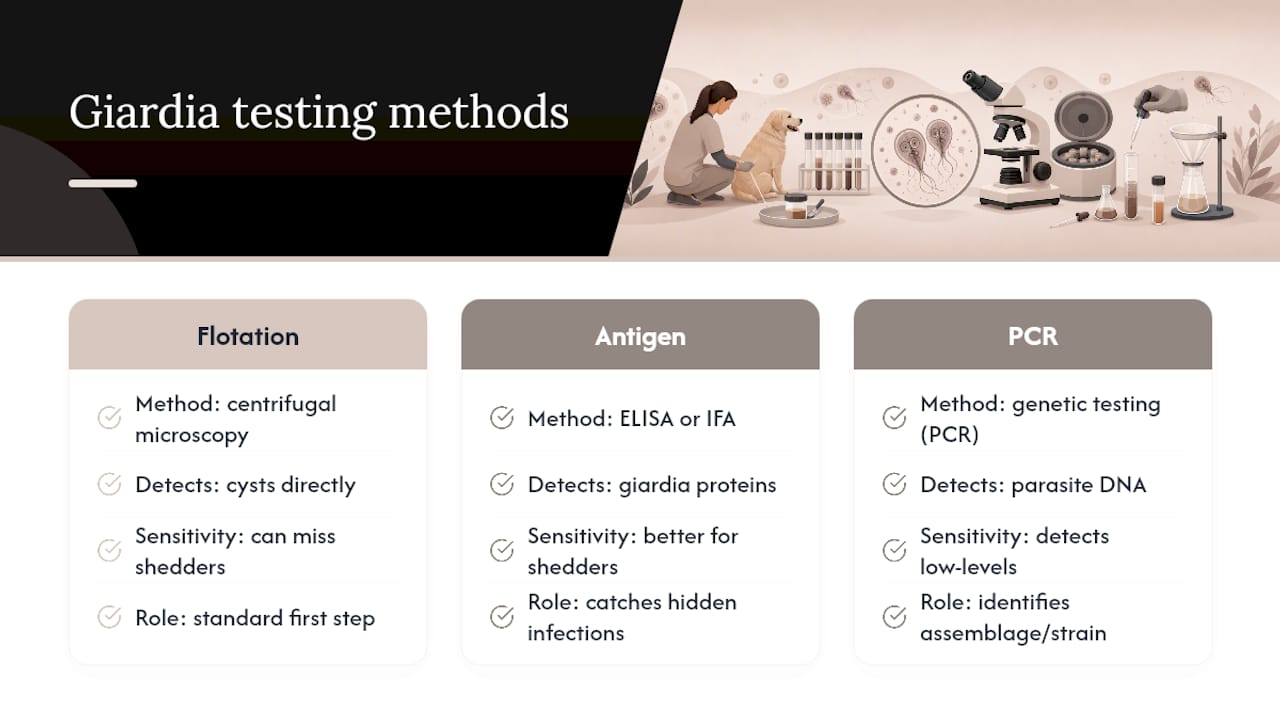 Giardia testing methods

Flotation

Method: centrifugal microscopy

Detects: cysts directly

Sensitivity: can miss shedders

Role: standard first step

Antigen

Method: ELISA or IFA

Detects: giardia proteins

Sensitivity: better for shedders

Role: catches hidden infections

PCR

Method: genetic testing (PCR)

Detects: parasite DNA

Sensitivity: detects low-levels

Role: identifies assemblage/strain